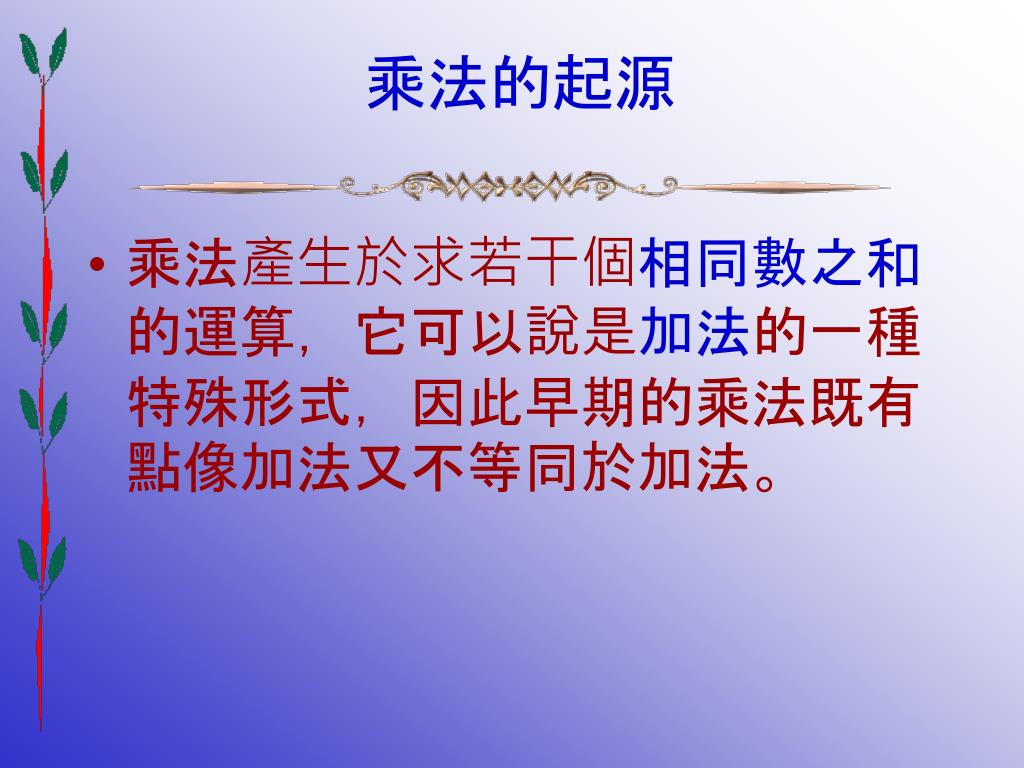 乘法的起源

• 乘法產生於求若干個相同數之和的運算，它可以說是加法的一種特殊形式，因此早期的乘法既有點像加法又不等同於加法。